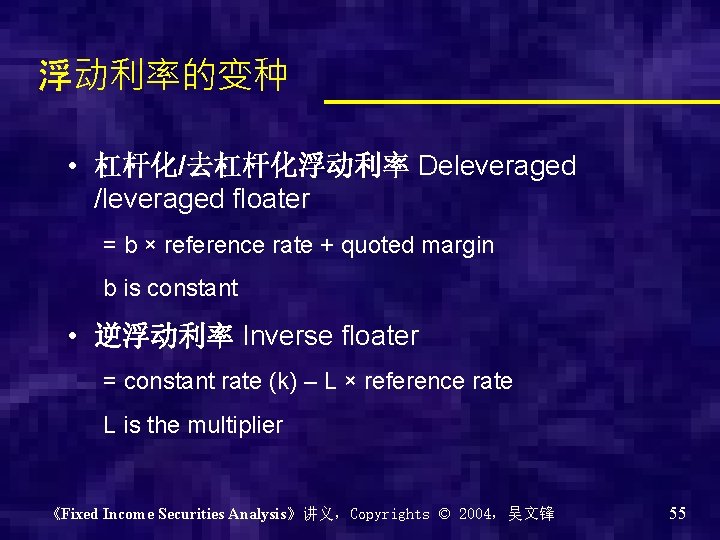 浮动利率的变种

• 杠杆化/去杠杆化浮动利率 Deleveraged /leveraged floater

= b × reference rate + quoted margin

b is constant

• 逆浮动利率 Inverse floater

= constant rate (k) – L × reference rate

L is the multiplier

《Fixed Income Securities Analysis》讲义，Copyrights © 2004，吴文锋 55